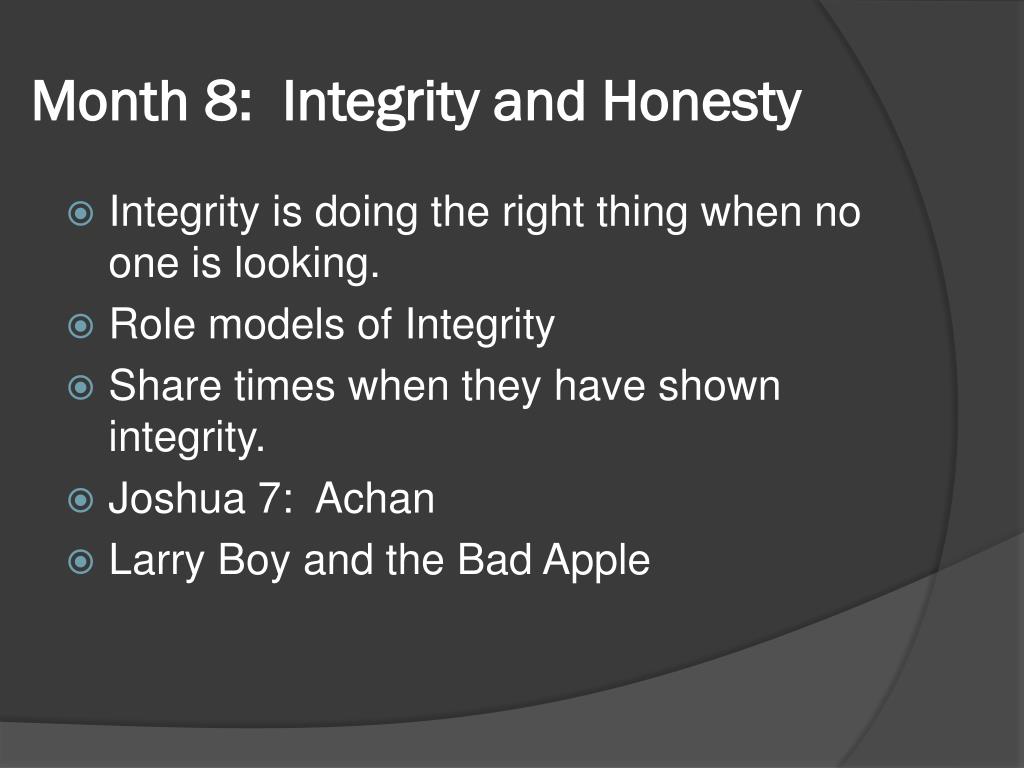 Month 8:  Integrity and Honesty

Integrity is doing the right thing when no one is looking.
Role models of Integrity
Share times when they have shown integrity.
Joshua 7:  Achan
Larry Boy and the Bad Apple